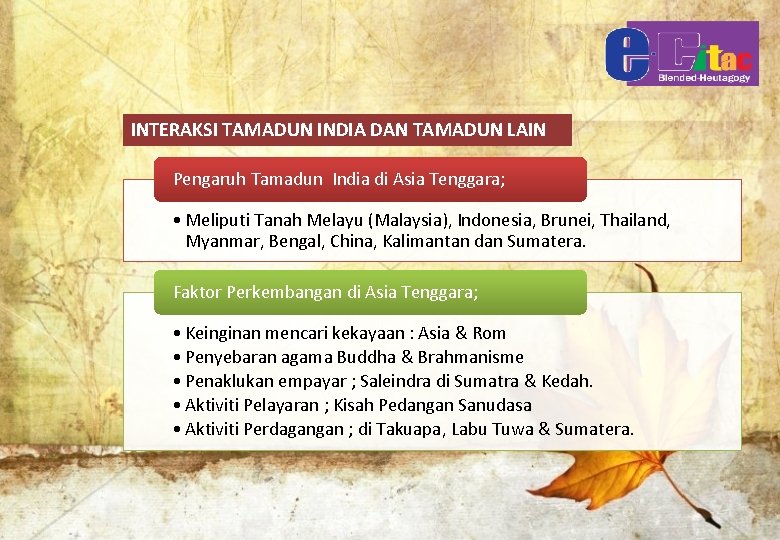 e-Citac
Blended-Heutagogy

INTERAKSI TAMADUN INDIA DAN TAMADUN LAIN

Pengaruh Tamadun India di Asia Tenggara;

• Meliputi Tanah Melayu (Malaysia), Indonesia, Brunei, Thailand, Myanmar, Bengal, China, Kalimantan dan Sumatera.

Faktor Perkembangan di Asia Tenggara;

• Keinginan mencari kekayaan : Asia & Rom
• Penyebaran agama Buddha & Brahmanisme
• Penaklukan empayar ; Saleindra di Sumatra & Kedah.
• Aktiviti Pelayaran ; Kisah Pedangan Sanudasa
• Aktiviti Perdagangan ; di Takuapa, Labu Tuwa & Sumatera.